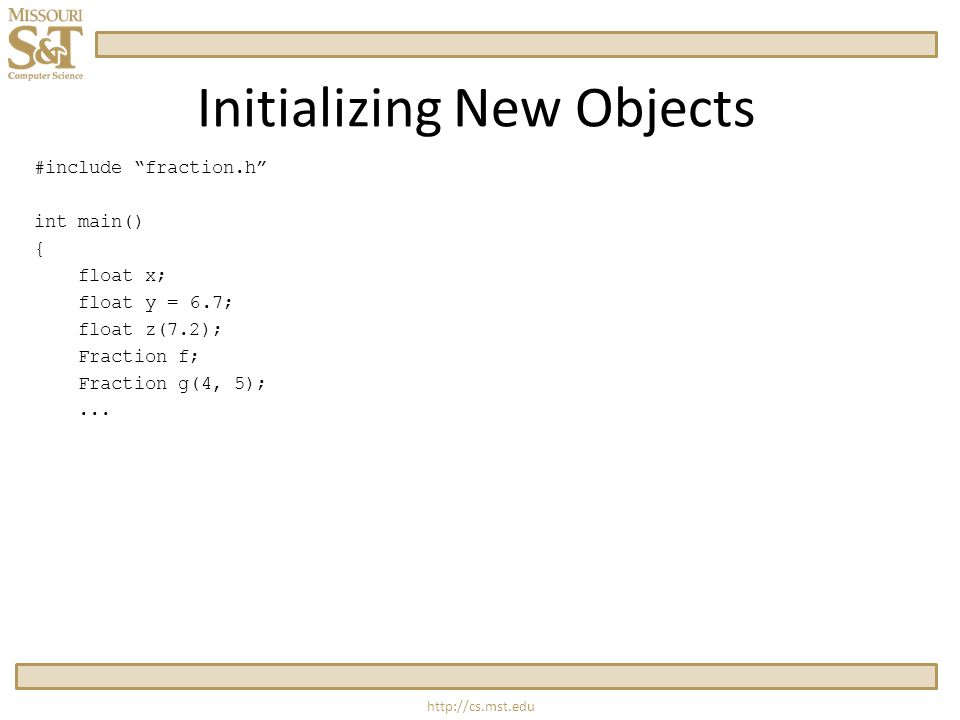 MISSOURI
S&T
Computer Science

Initializing New Objects

#include “fraction.h”

int main()
{
    float x;
    float y = 6.7;
    float z(7.2);
    Fraction f;
    Fraction g(4, 5);
    ...

http://cs.mst.edu